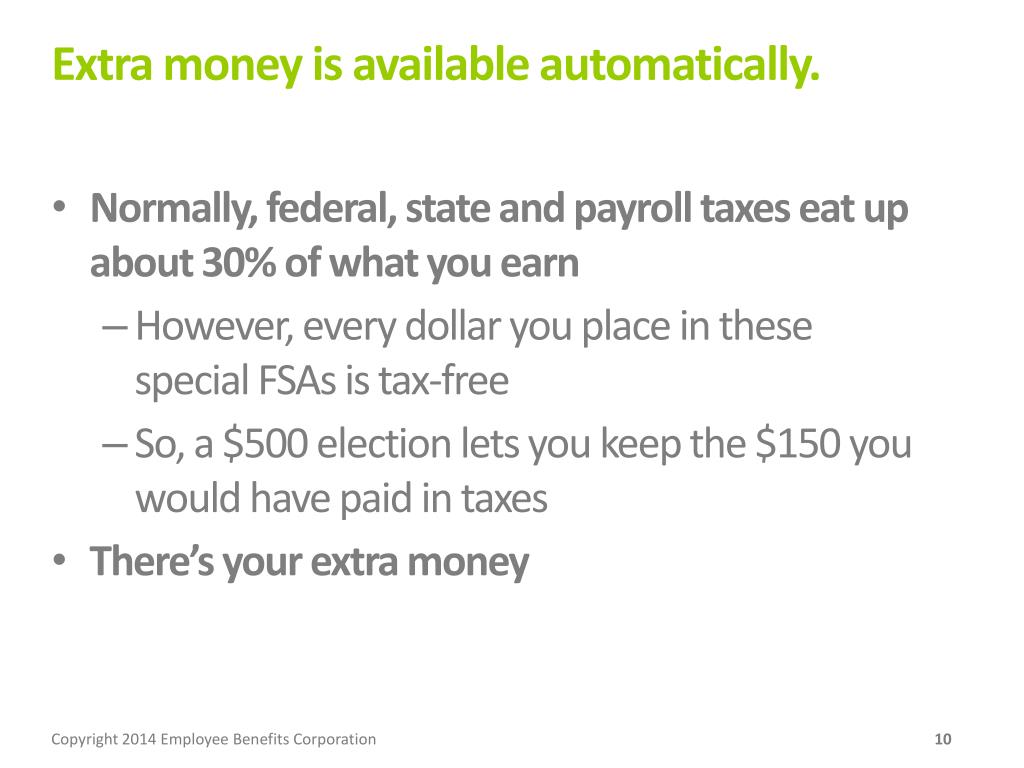 Extra money is available automatically.

• Normally, federal, state and payroll taxes eat up about 30% of what you earn
– However, every dollar you place in these special FSAs is tax-free
– So, a \$500 election lets you keep the \$150 you would have paid in taxes
• There's your extra money

Copyright 2014 Employee Benefits Corporation

10